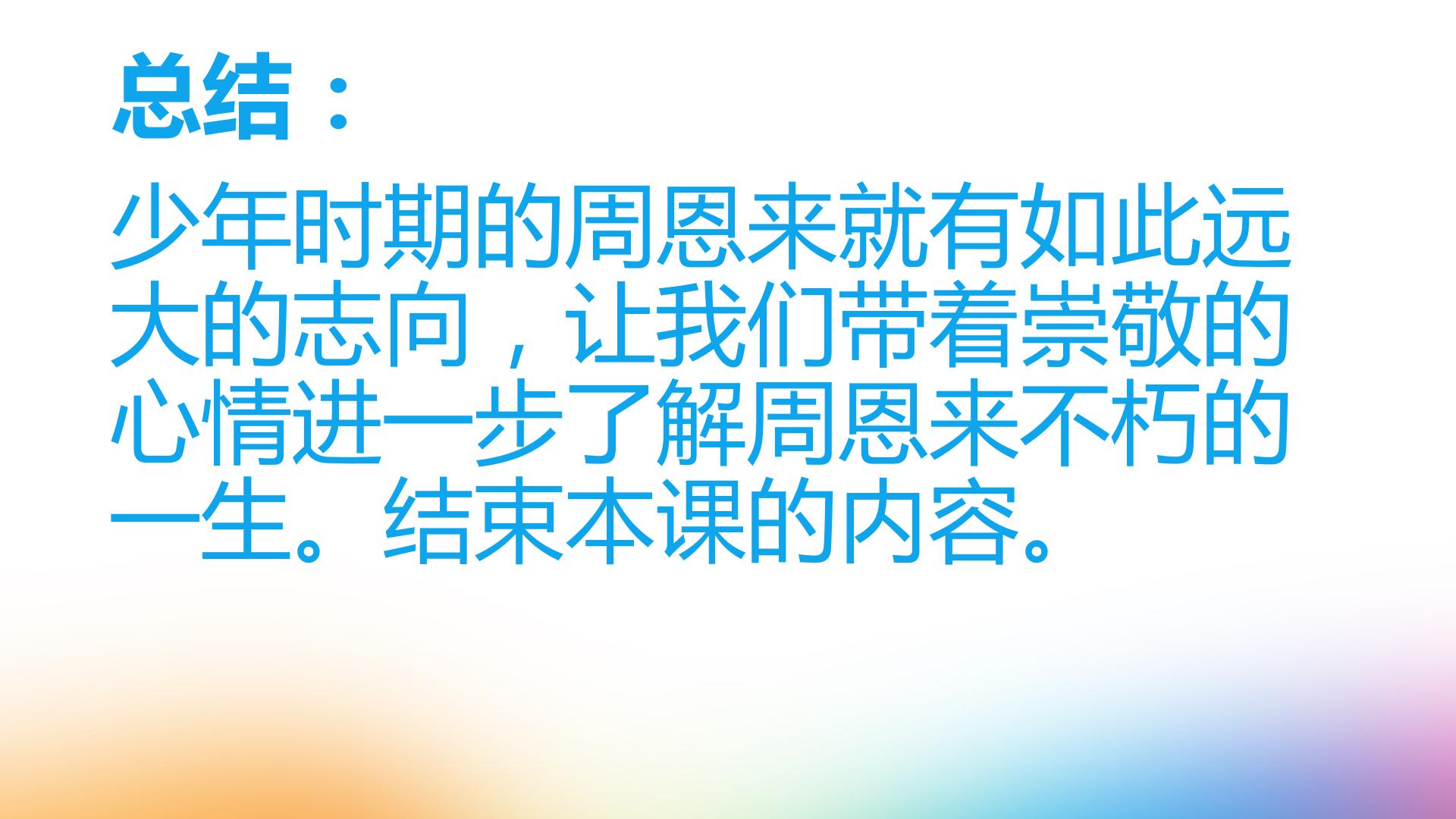 总结：

少年时期的周恩来就有如此远大的志向，让我们带着崇敬的心情进一步了解周恩来不朽的一生。结束本课的内容。